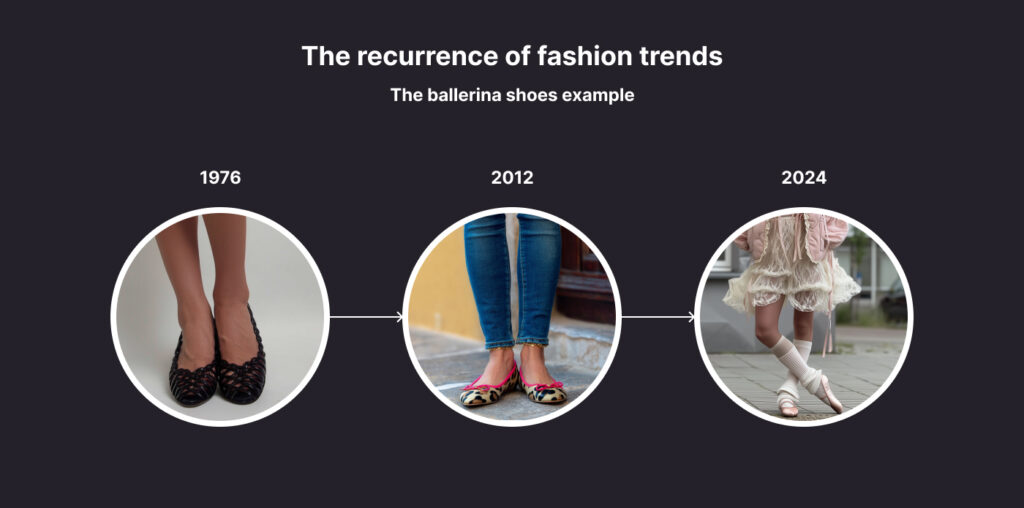 The recurrence of fashion trends

The ballerina shoes example

1976

2012

2024